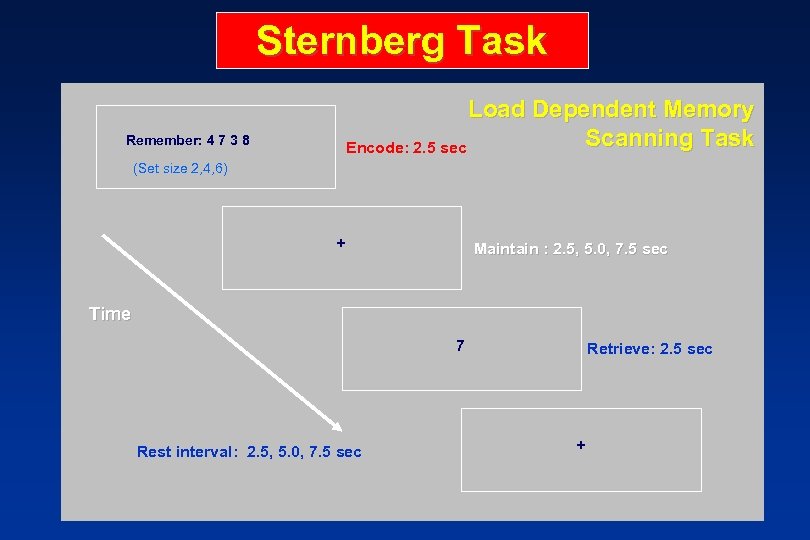 Sternberg Task

Load Dependent Memory Scanning Task

Remember: 4 7 3 8

(Set size 2,4,6)

Encode: 2.5 sec

+

Maintain : 2.5, 5.0, 7.5 sec

Time

7

Retrieve: 2.5 sec

Rest interval: 2.5, 5.0, 7.5 sec

+